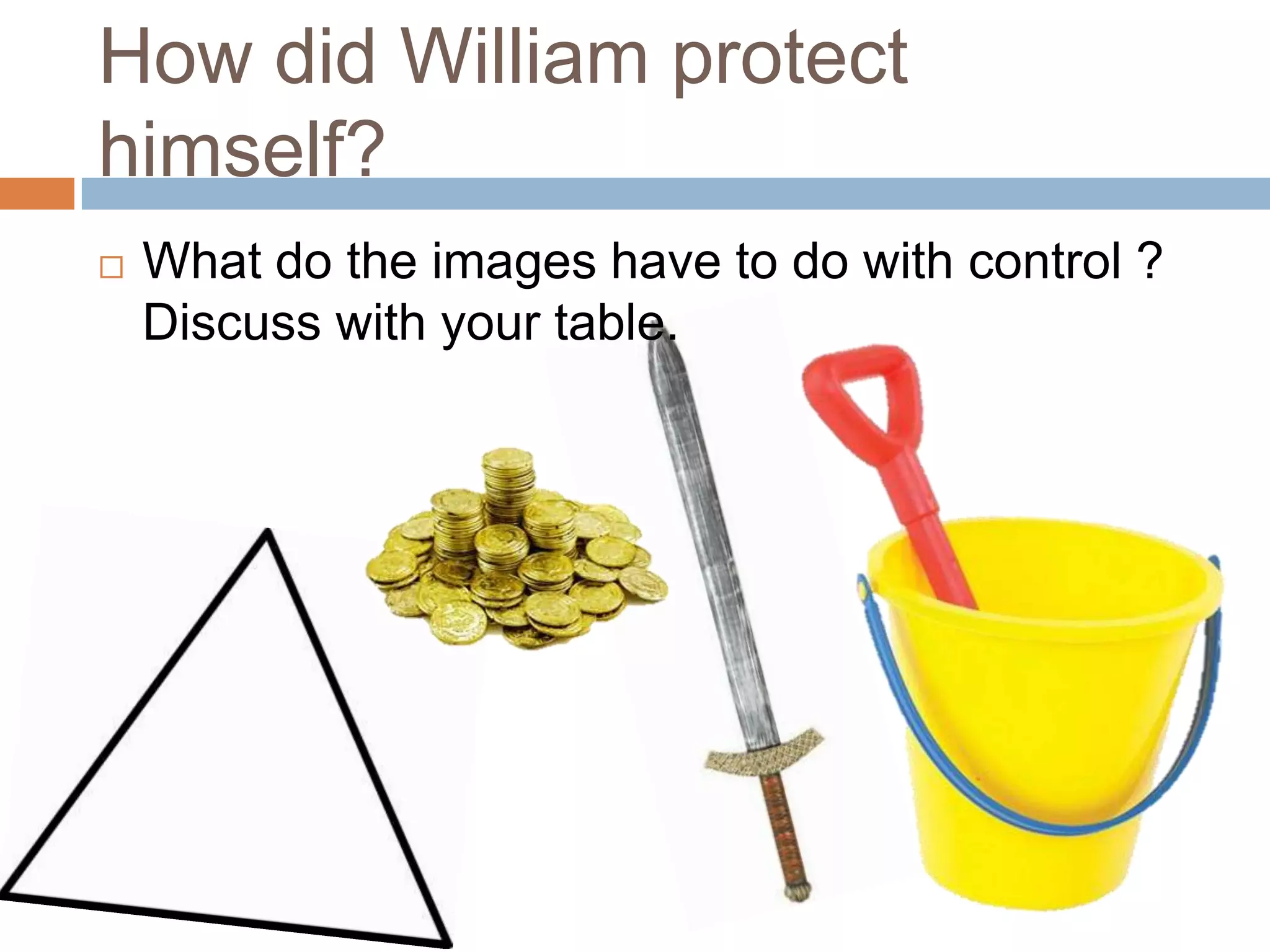 How did William protect himself?

What do the images have to do with control ? Discuss with your table.